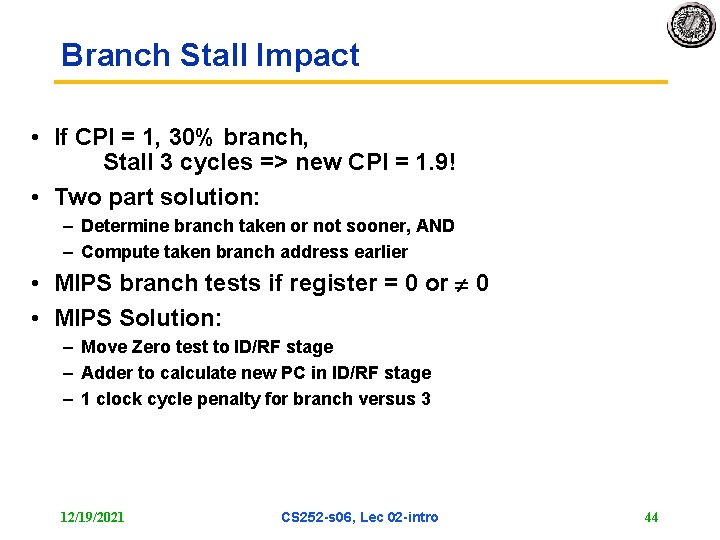 Branch Stall Impact

• If CPI = 1, 30% branch, Stall 3 cycles => new CPI = 1.9!

• Two part solution:
– Determine branch taken or not sooner, AND
– Compute taken branch address earlier

• MIPS branch tests if register = 0 or $\neq$ 0

• MIPS Solution:
– Move Zero test to ID/RF stage
– Adder to calculate new PC in ID/RF stage
– 1 clock cycle penalty for branch versus 3

12/19/2021 CS252-s06, Lec 02-intro 44